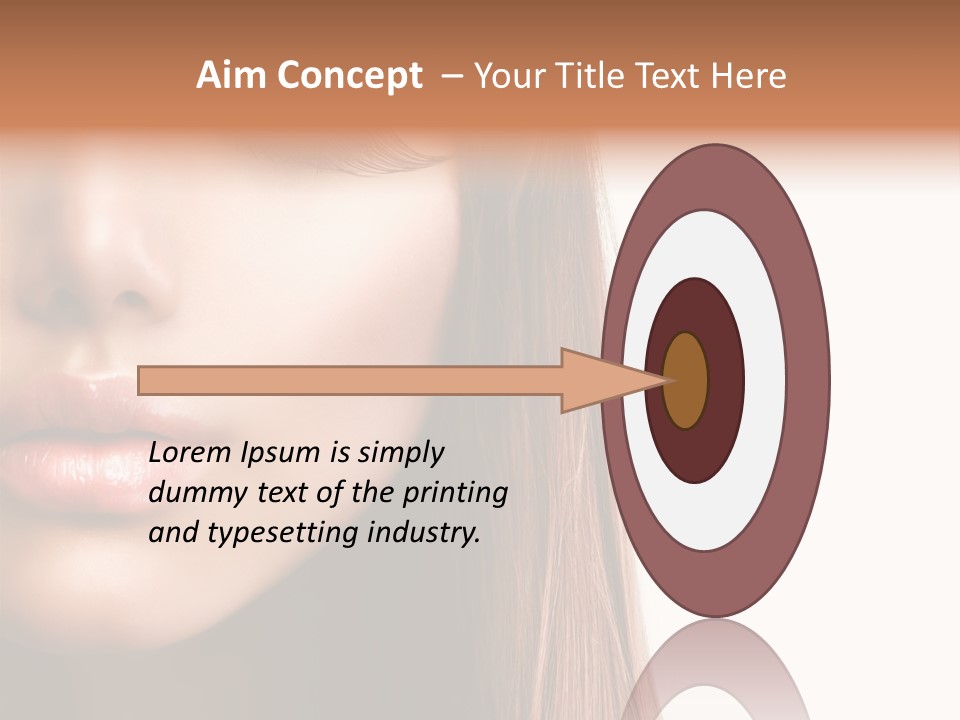 Aim Concept – Your Title Text Here

Lorem Ipsum is simply dummy text of the printing and typesetting industry.